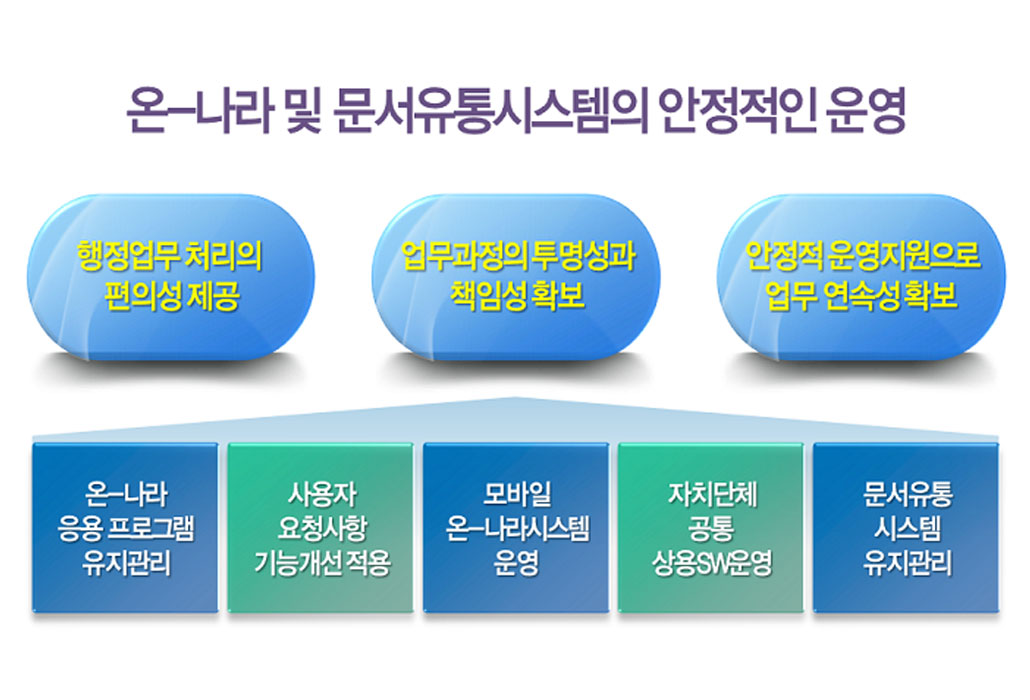 온-나라 및 문서유통시스템의 안정적인 운영

행정업무 처리의 편의성 제공

업무과정의 투명성과 책임성 확보

안정적 운영지원으로 업무 연속성 확보

온-나라 응용 프로그램 유지관리

사용자 요청사항 기능개선 적용

모바일 온-나라시스템 운영

자치단체 공통 상용SW운영

문서유통 시스템 유지관리